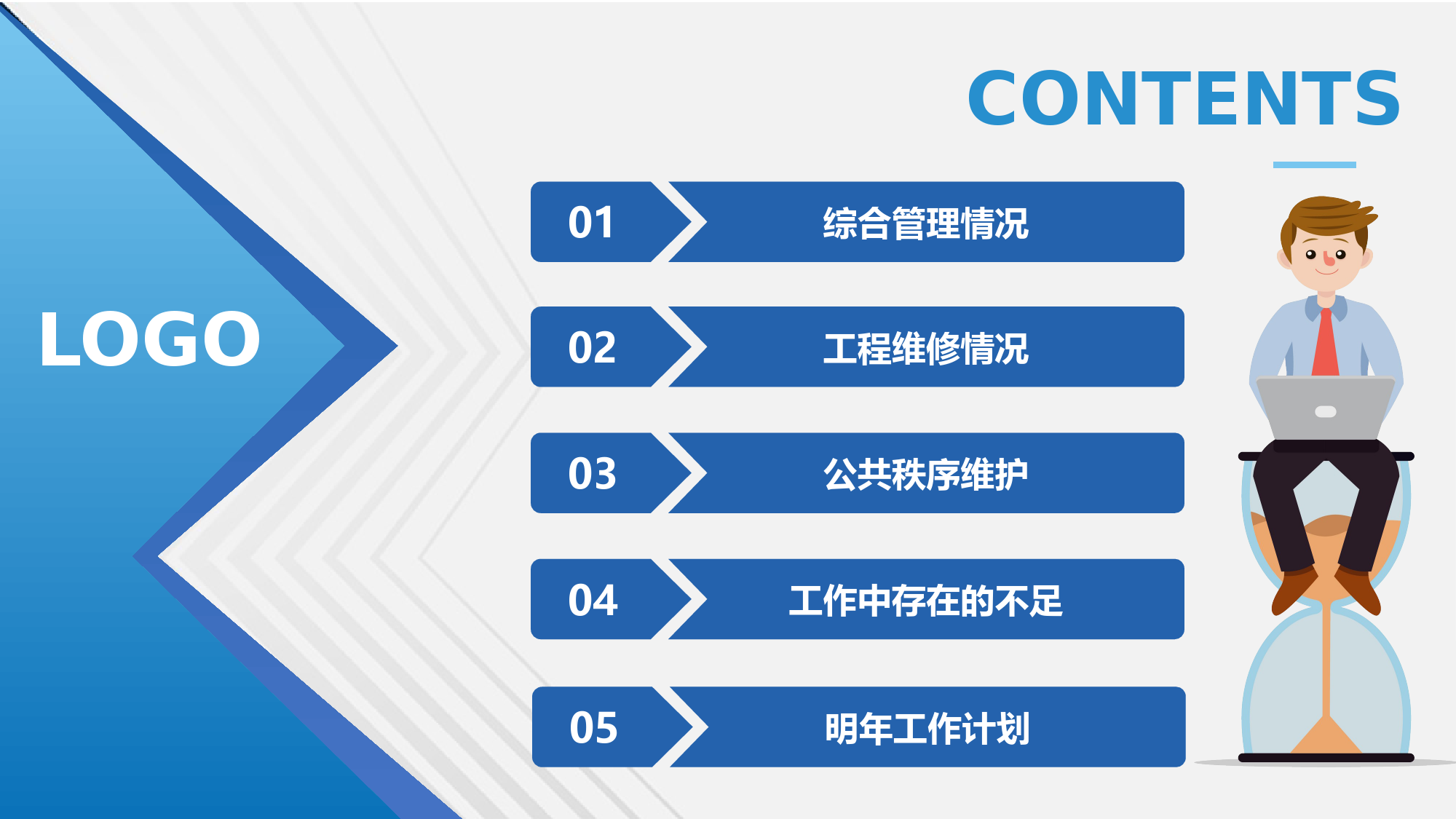 LOGO

CONTENTS

01 综合管理情况

02 工程维修情况

03 公共秩序维护

04 工作中存在的不足

05 明年工作计划